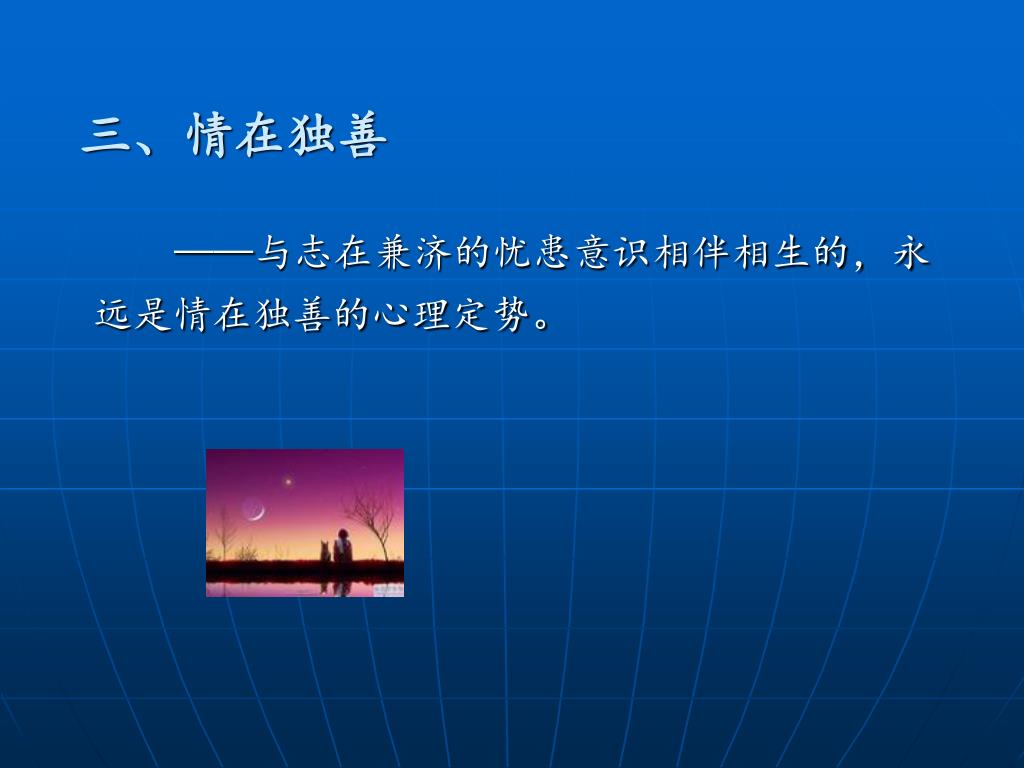 三、情在独善

——与志在兼济的忧患意识相伴相生的，永远是情在独善的心理定势。